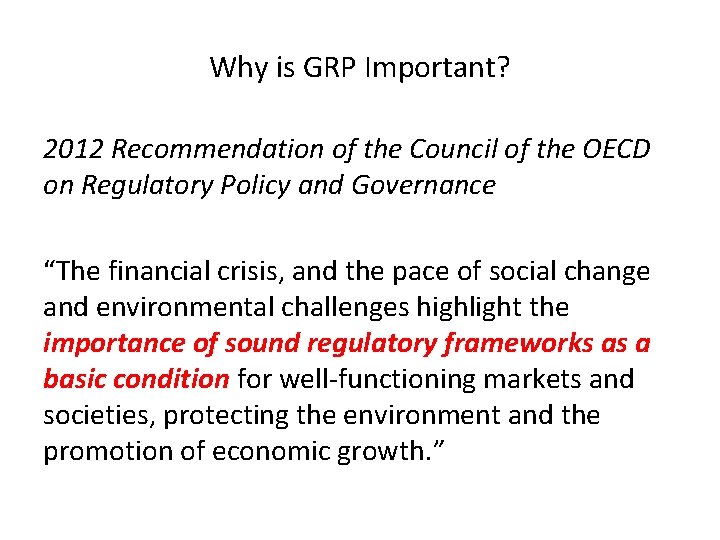 Why is GRP Important?

2012 Recommendation of the Council of the OECD on Regulatory Policy and Governance

“The financial crisis, and the pace of social change and environmental challenges highlight the importance of sound regulatory frameworks as a basic condition for well-functioning markets and societies, protecting the environment and the promotion of economic growth.”